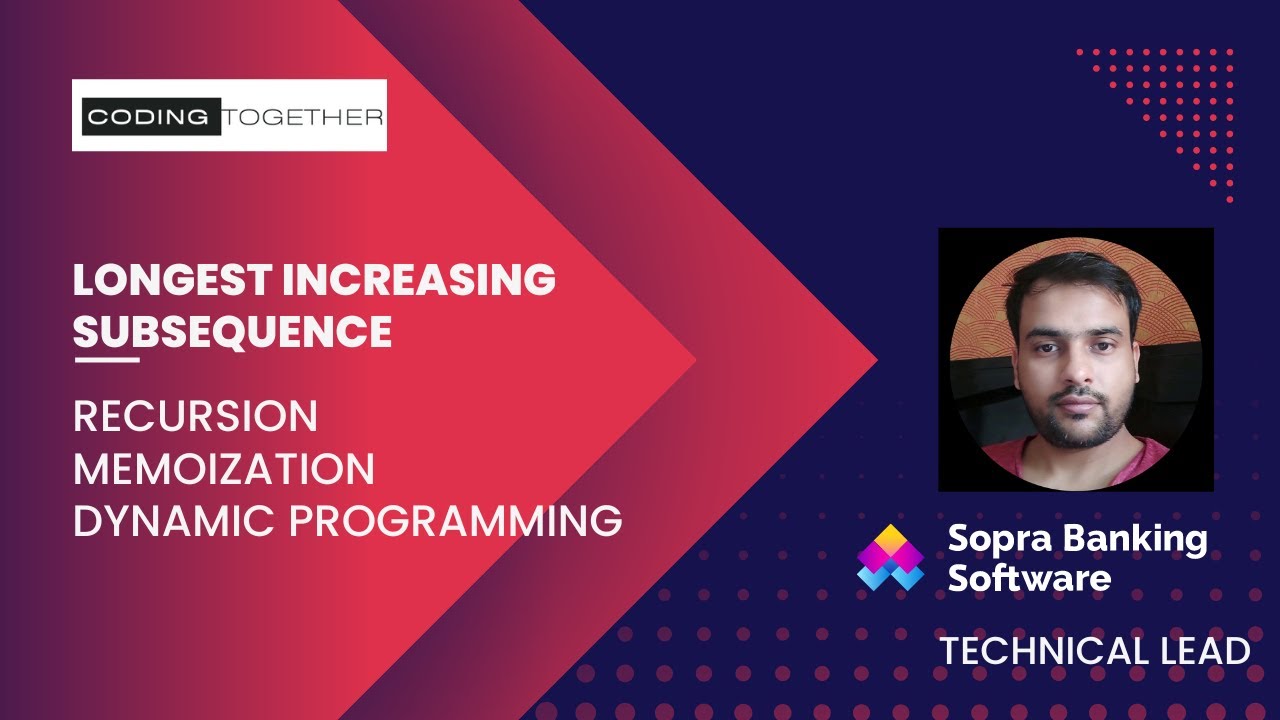 CODING TOGETHER

LONGEST INCREASING SUBSEQUENCE

RECURSION
MEMOIZATION
DYNAMIC PROGRAMMING

Sopra Banking Software

TECHNICAL LEAD